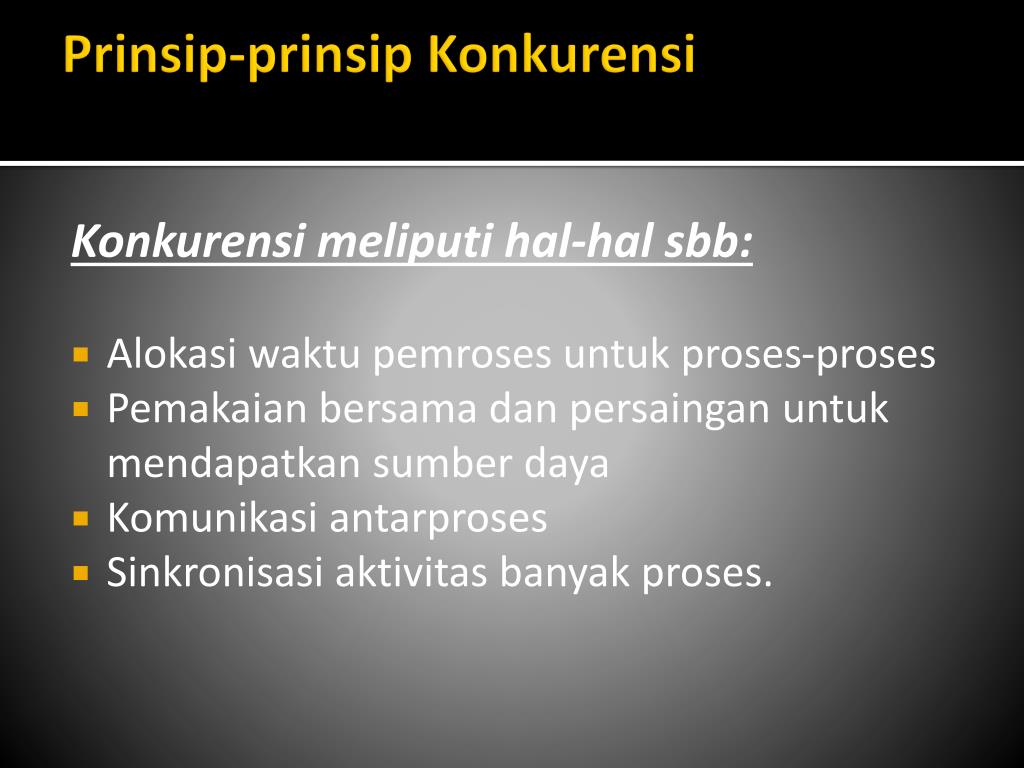 Prinsip-prinsip Konkurensi

Konkurensi meliputi hal-hal sbb:

- Alokasi waktu pemroses untuk proses-proses
- Pemakaian bersama dan persaingan untuk mendapatkan sumber daya
- Komunikasi antarproses
- Sinkronisasi aktivitas banyak proses.